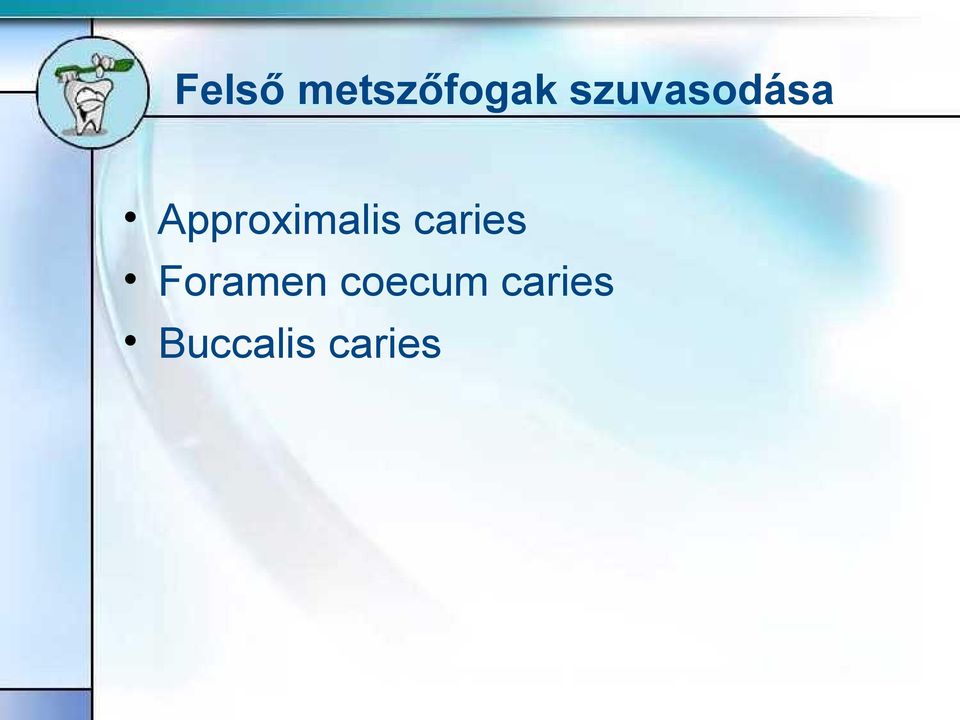 Felső metszőfogak szuvasodása

• Approximalis caries
• Foramen coecum caries
• Buccalis caries